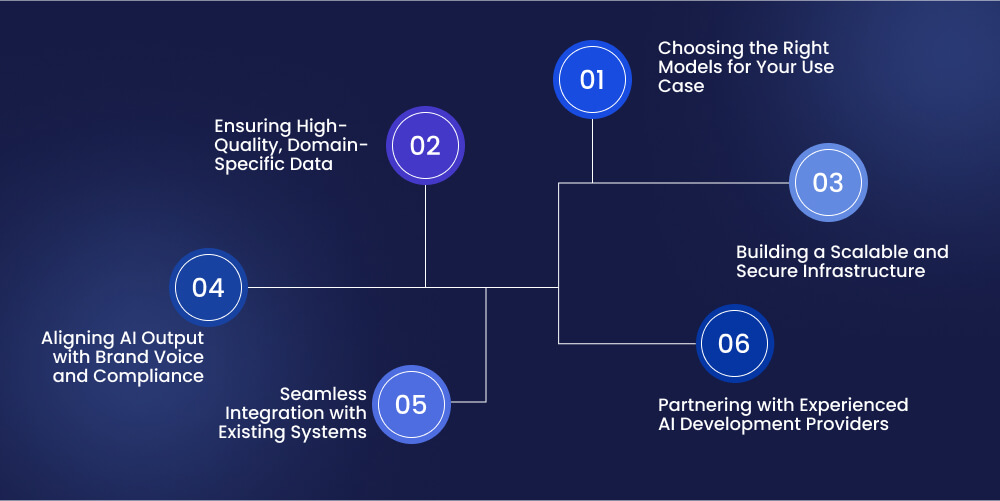 01
Choosing the Right Models for Your Use Case

02
Ensuring High-Quality, Domain-Specific Data

03
Building a Scalable and Secure Infrastructure

04
Aligning AI Output with Brand Voice and Compliance

05
Seamless Integration with Existing Systems

06
Partnering with Experienced AI Development Providers